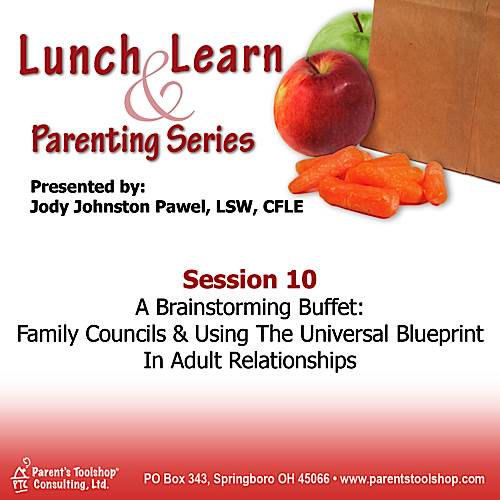 Lunch & Learn
Parenting Series

Presented by:
Jody Johnston Pawel, LSW, CFLE

Session 10
A Brainstorming Buffet:
Family Councils & Using The Universal Blueprint In Adult Relationships

PTC Parent's Toolshop® Consulting, Ltd.

PO Box 343, Springboro OH 45066 • www.parentstoolshop.com